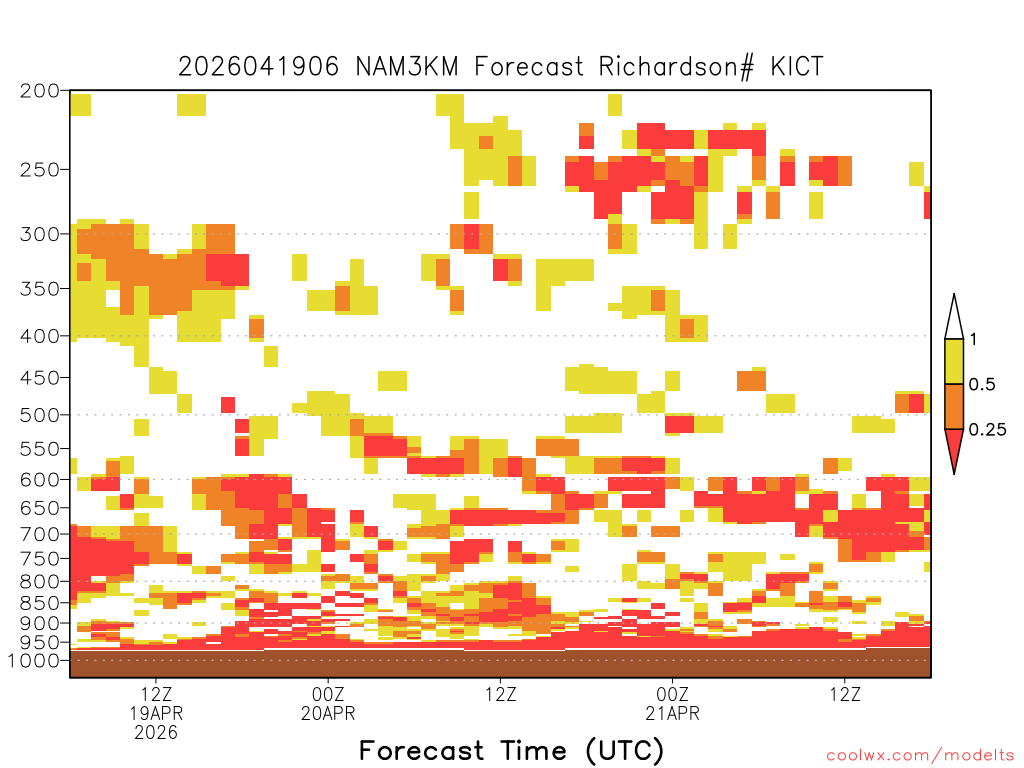 2026041906 NAM3KM Forecast Richardson# KICT

200
250
300
350
400
450
500
550
600
650
700
750
800
850
900
950
1000

1
0.5
0.25

12Z
19APR
2026
00Z
20APR
12Z
00Z
21APR
12Z

Forecast Time (UTC)

coolwx.com/modelts